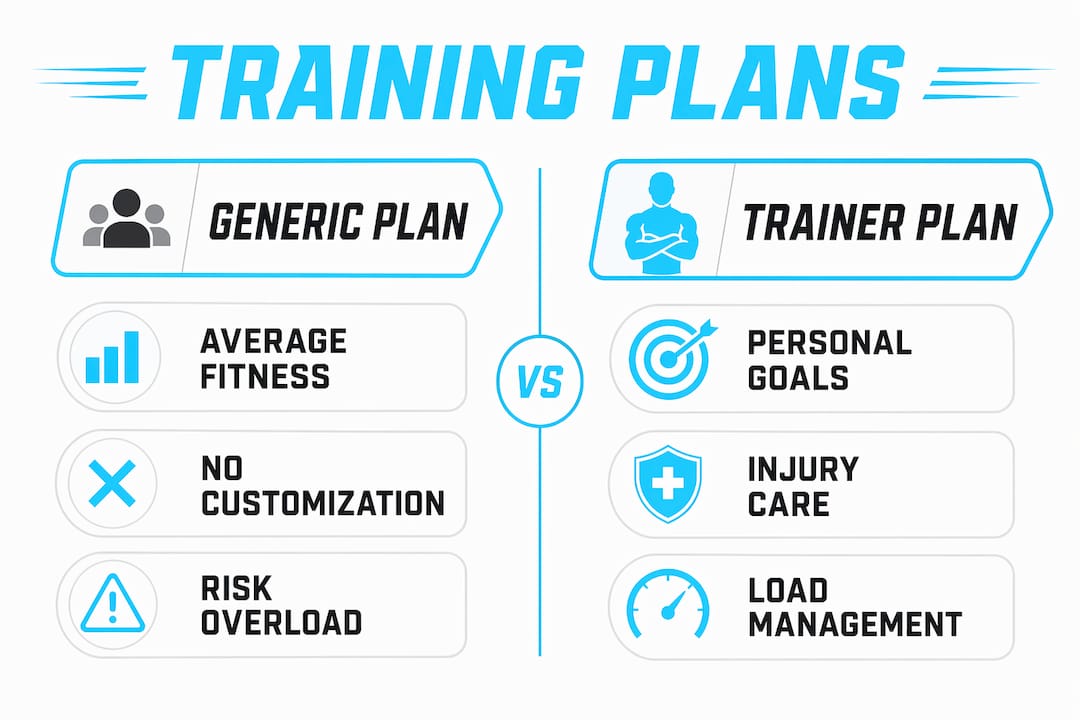 TRAINING PLANS

GENERIC PLAN

AVERAGE FITNESS

NO CUSTOMIZATION

RISK OVERLOAD

VS

TRAINER PLAN

PERSONAL GOALS

INJURY CARE

LOAD MANAGEMENT